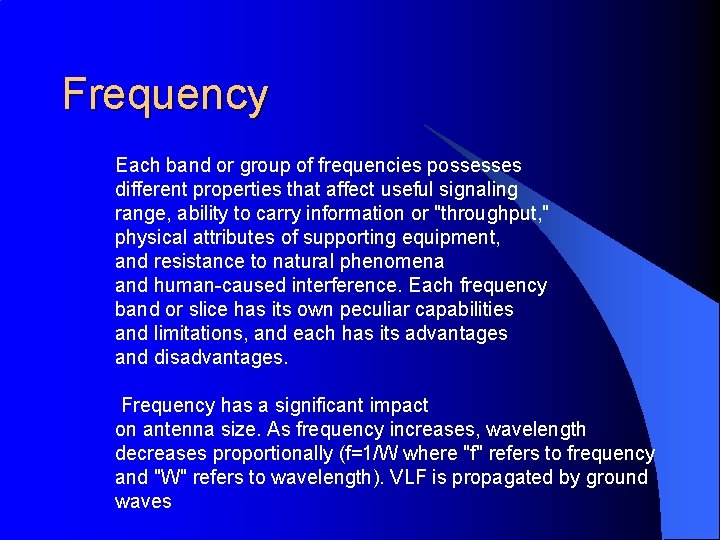 Frequency

Each band or group of frequencies possesses different properties that affect useful signaling range, ability to carry information or "throughput," physical attributes of supporting equipment, and resistance to natural phenomena and human-caused interference. Each frequency band or slice has its own peculiar capabilities and limitations, and each has its advantages and disadvantages.

Frequency has a significant impact on antenna size. As frequency increases, wavelength decreases proportionally (f=1/W where "f" refers to frequency and "W" refers to wavelength). VLF is propagated by ground waves